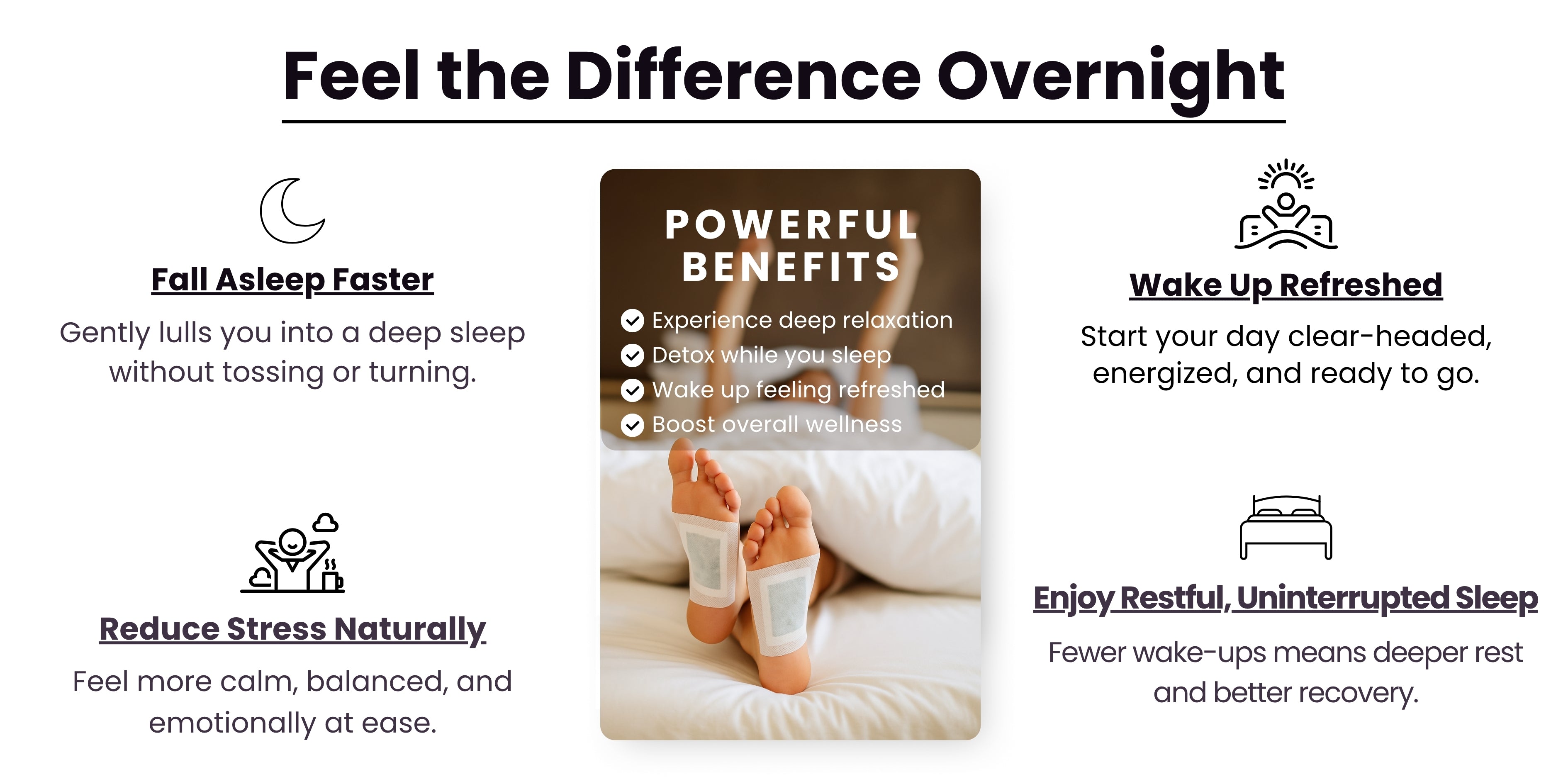 Feel the Difference Overnight

Fall Asleep Faster

Gently lulls you into a deep sleep without tossing or turning.

Reduce Stress Naturally

Feel more calm, balanced, and emotionally at ease.

POWERFUL BENEFITS

Experience deep relaxation
Detox while you sleep
Wake up feeling refreshed
Boost overall wellness

Wake Up Refreshed

Start your day clear-headed, energized, and ready to go.

Enjoy Restful, Uninterrupted Sleep

Fewer wake-ups means deeper rest and better recovery.